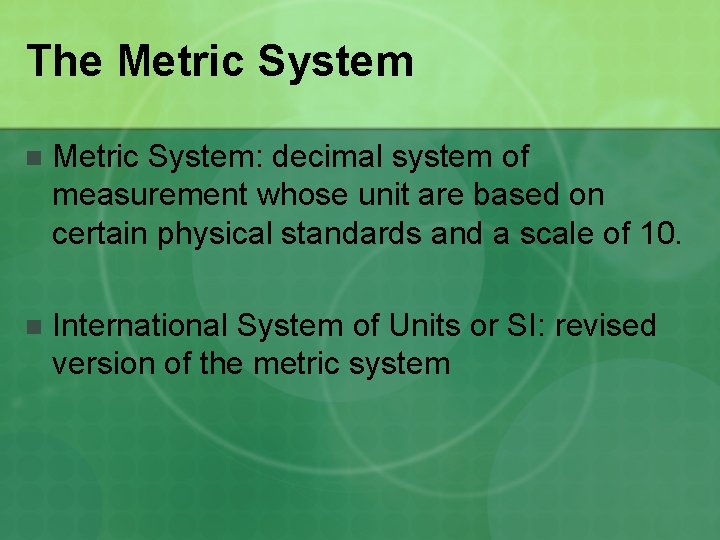 The Metric System

Metric System: decimal system of measurement whose unit are based on certain physical standards and a scale of 10.

International System of Units or SI: revised version of the metric system